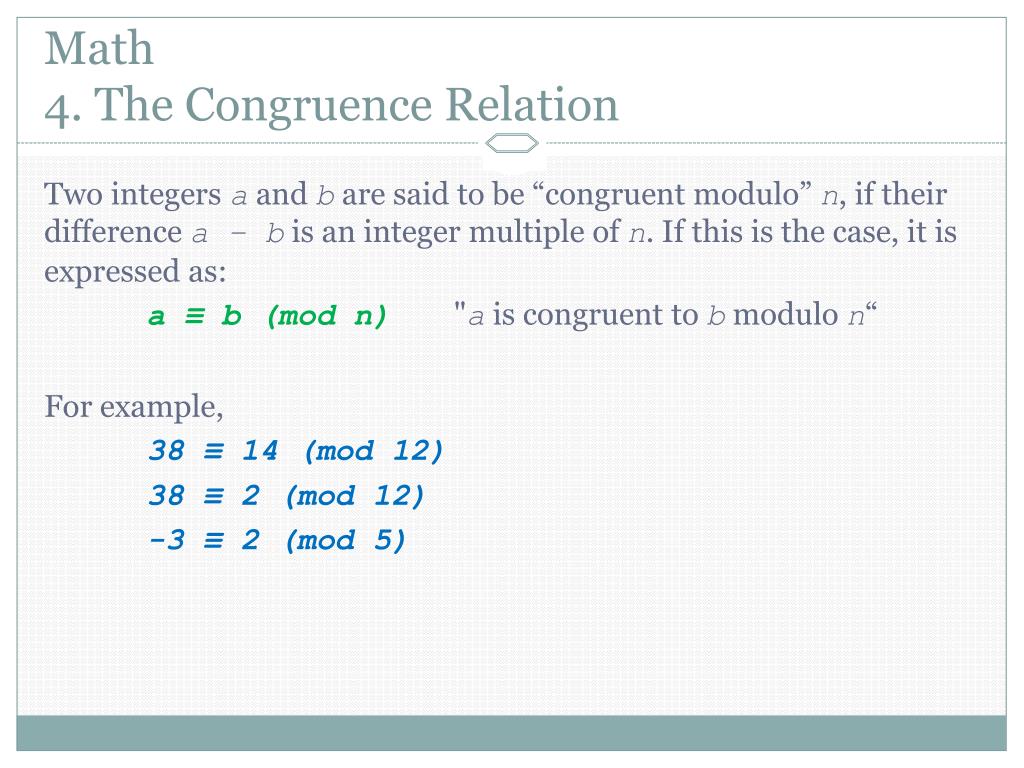 Math
4. The Congruence Relation

Two integers $a$ and $b$ are said to be “congruent modulo” $n$, if their difference $a - b$ is an integer multiple of $n$. If this is the case, it is expressed as:

$a \equiv b \pmod{n}$ "$a$ is congruent to $b$ modulo $n$“

For example,

$38 \equiv 14 \pmod{12}$

$38 \equiv 2 \pmod{12}$

$-3 \equiv 2 \pmod{5}$